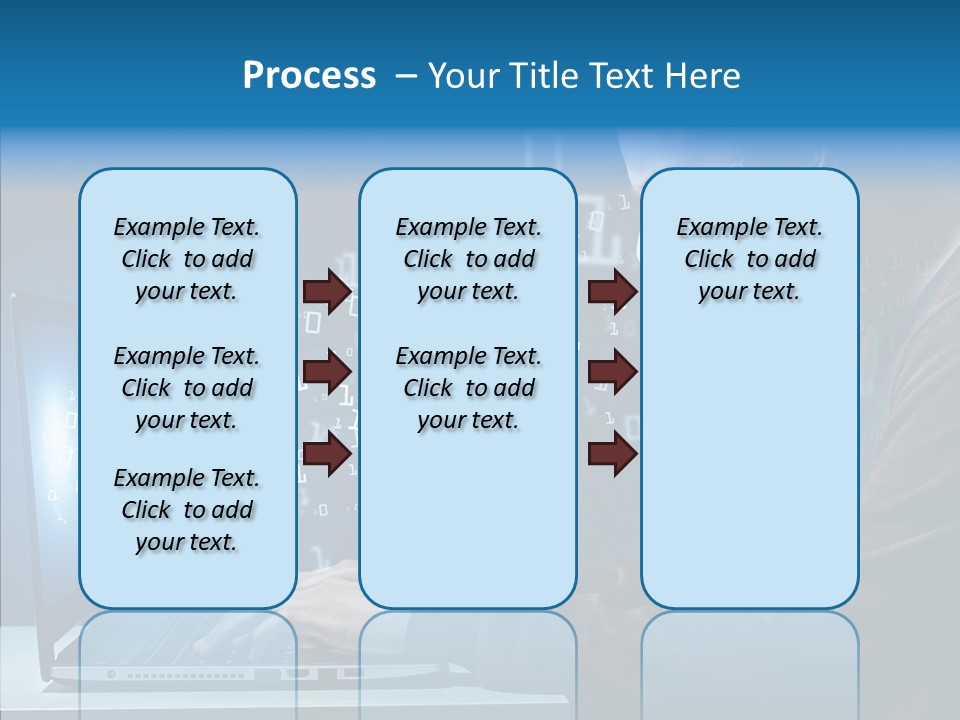 Process – Your Title Text Here

Example Text. Click to add your text.

Example Text. Click to add your text.

Example Text. Click to add your text.

Example Text. Click to add your text.

Example Text. Click to add your text.

Example Text. Click to add your text.